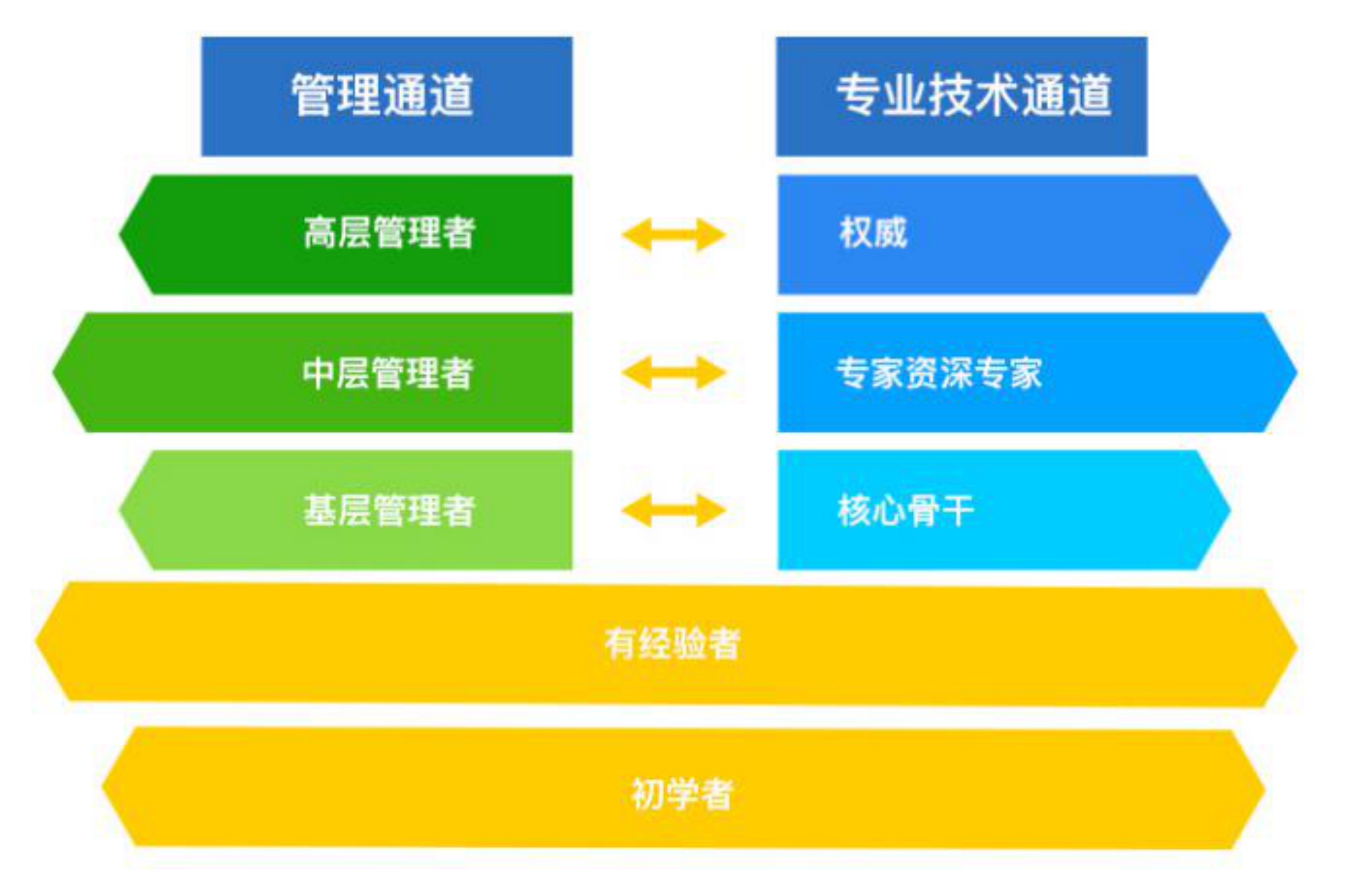 管理通道

专业技术通道

高层管理者

权威

中层管理者

专家资深专家

基层管理者

核心骨干

有经验者

初学者